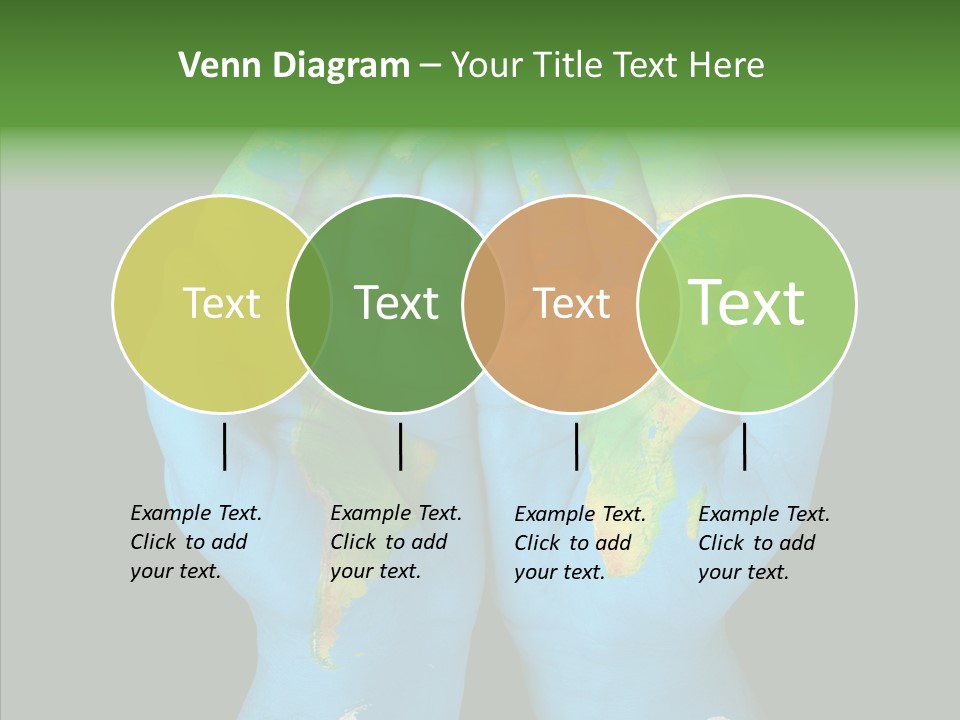 Venn Diagram – Your Title Text Here

Text

Text

Text

Text

Example Text. Click to add your text.

Example Text. Click to add your text.

Example Text. Click to add your text.

Example Text. Click to add your text.